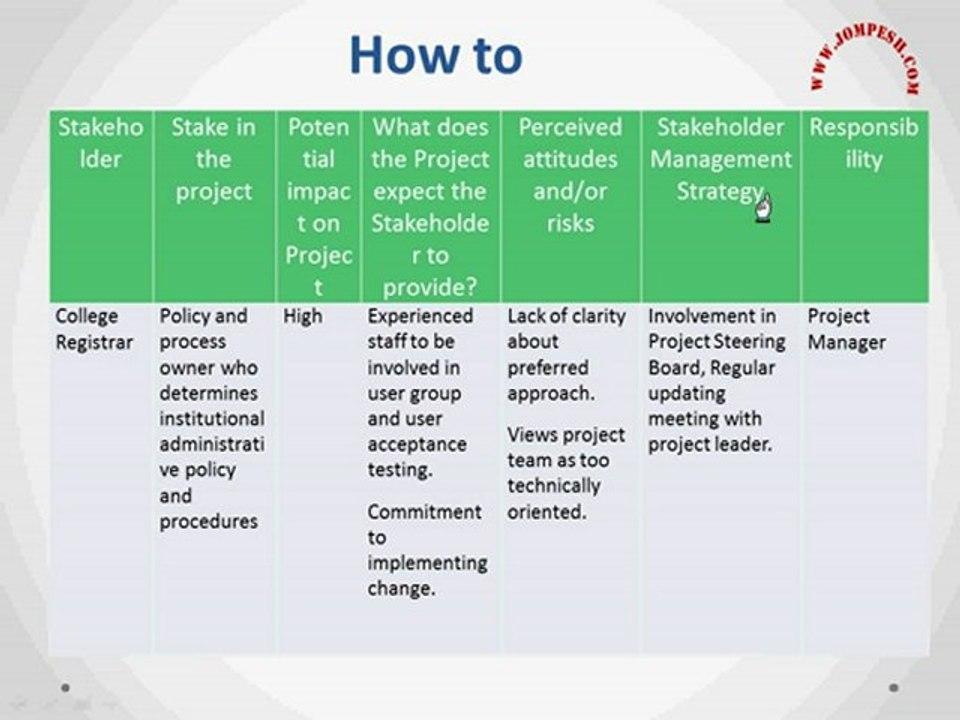 How to

WWW.JOMPESH.COM

| Stakeholder | Stake in the project | Potential impact on Project | What does the Project expect the Stakeholder to provide? | Perceived attitudes and/or risks | Stakeholder Management Strategy | Responsibility |
|---|---|---|---|---|---|---|
| College Registrar | Policy and process owner who determines institutional administrative policy and procedures | High | Experienced staff to be involved in user group and user acceptance testing. Commitment to implementing change. | Lack of clarity about preferred approach. Views project team as too technically oriented. | Involvement in Project Steering Board, Regular updating meeting with project leader. | Project Manager |